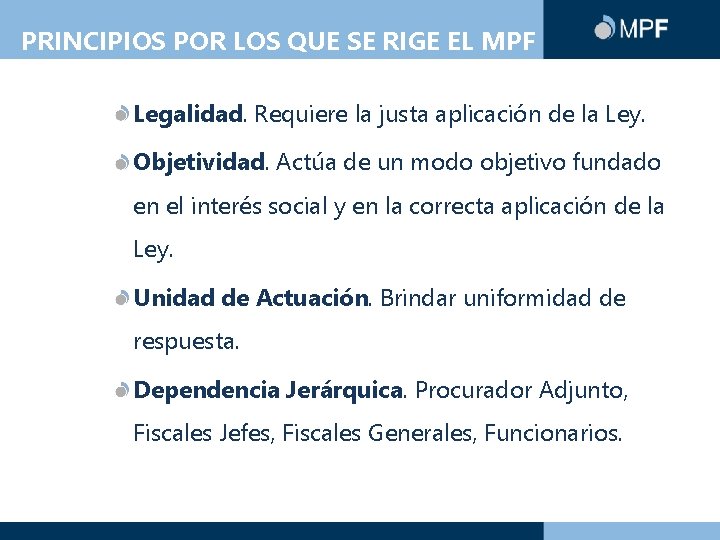 PRINCIPIOS POR LOS QUE SE RIGE EL MPF

MPF

Legalidad. Requiere la justa aplicación de la Ley.

Objetividad. Actúa de un modo objetivo fundado en el interés social y en la correcta aplicación de la Ley.

Unidad de Actuación. Brindar uniformidad de respuesta.

Dependencia Jerárquica. Procurador Adjunto, Fiscales Jefes, Fiscales Generales, Funcionarios.